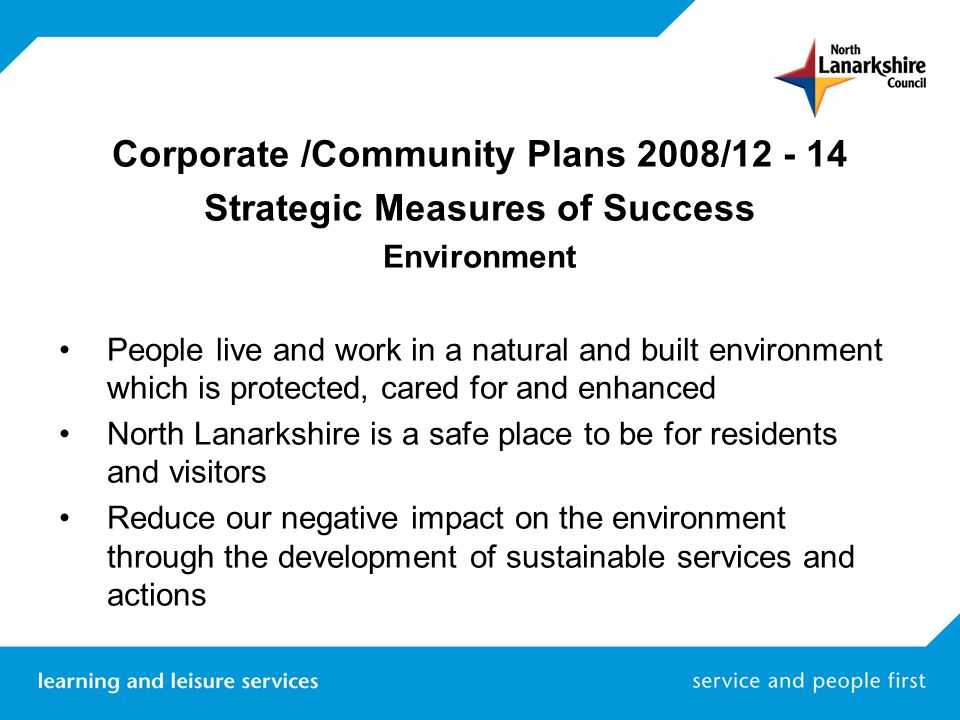 North Lanarkshire Council

Corporate /Community Plans 2008/12 - 14

Strategic Measures of Success

Environment

• People live and work in a natural and built environment which is protected, cared for and enhanced
• North Lanarkshire is a safe place to be for residents and visitors
• Reduce our negative impact on the environment through the development of sustainable services and actions

learning and leisure services

service and people first